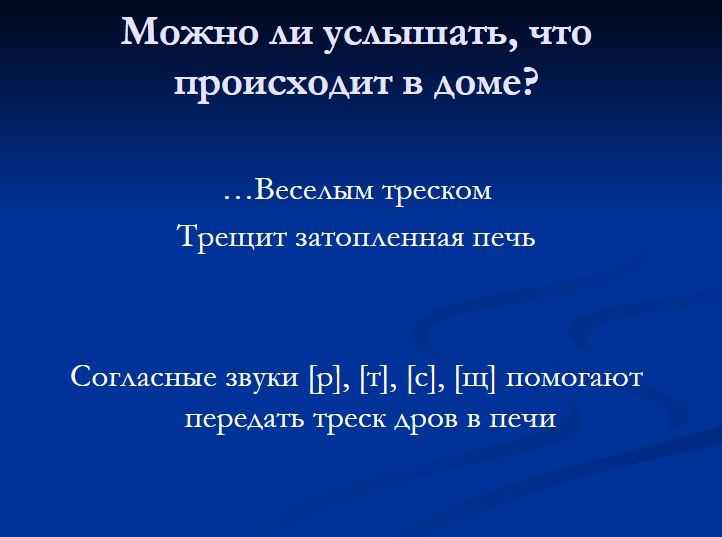 Можно ли услышать, что происходит в доме?

…Веселым треском
Трещит затопленная печь

Согласные звуки [р], [т], [с], [щ] помогают передать треск дров в печи